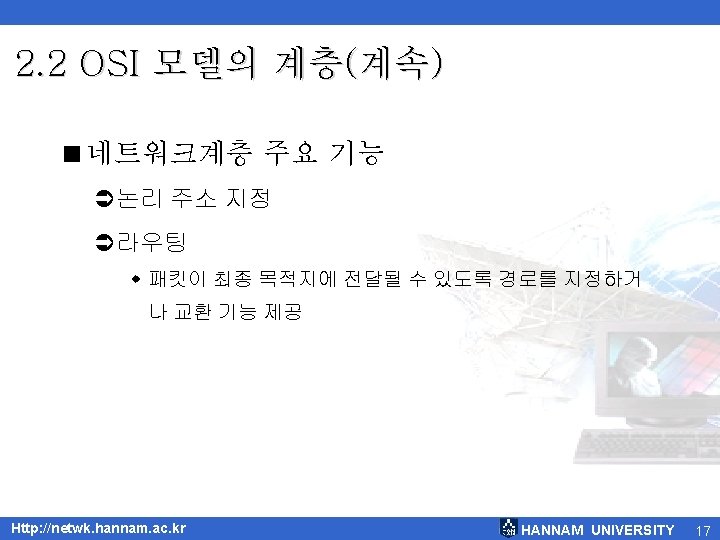 2.2 OSI 모델의 계층(계속)

■ 네트워크계층 주요 기능

➲ 논리 주소 지정

➲ 라우팅

◆ 패킷이 최종 목적지에 전달될 수 있도록 경로를 지정하거나 교환 기능 제공

Http://netwk.hannam.ac.kr

HANNAM UNIVERSITY 17